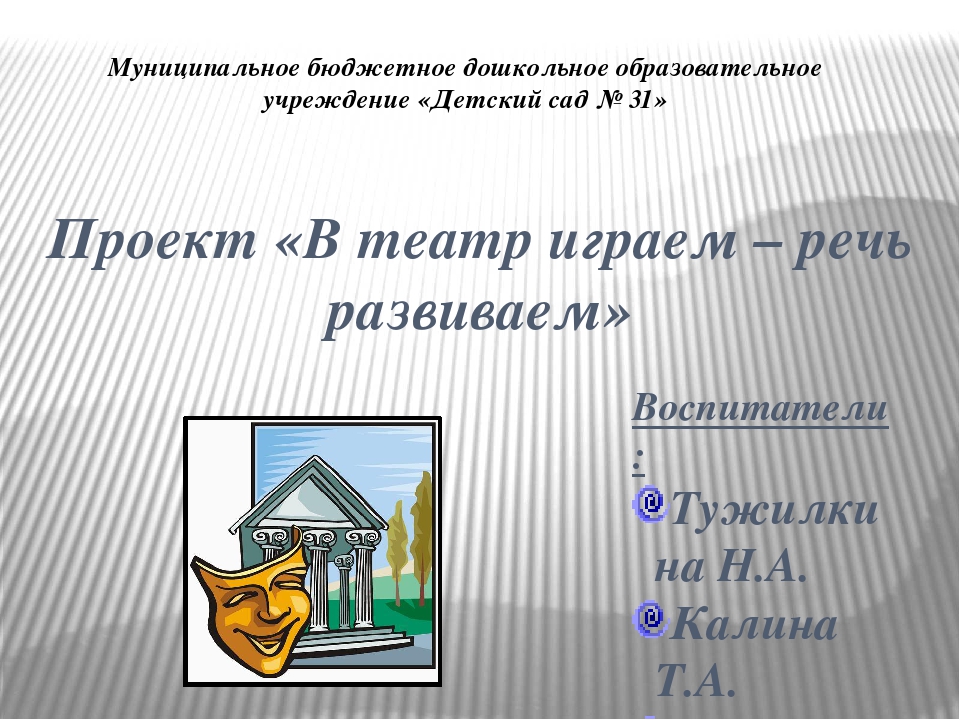 Муниципальное бюджетное дошкольное образовательное учреждение «Детский сад № 31»

Проект «В театр играем – речь развиваем»

Воспитатели:

Тужилкина Н.А.

Калина Т.А.